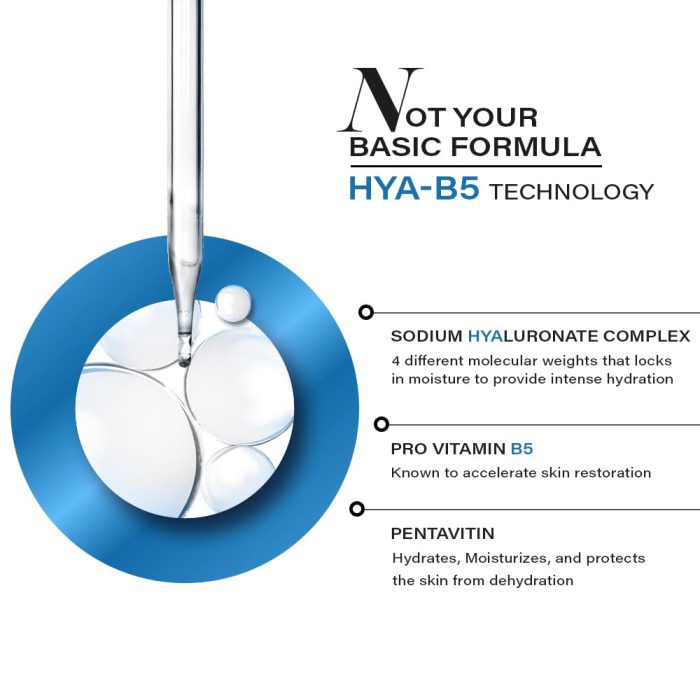 NOT YOUR BASIC FORMULA

HYA-B5 TECHNOLOGY

SODIUM HYALURONATE COMPLEX
4 different molecular weights that locks in moisture to provide intense hydration

PRO VITAMIN B5
Known to accelerate skin restoration

PENTAVITIN
Hydrates, Moisturizes, and protects the skin from dehydration